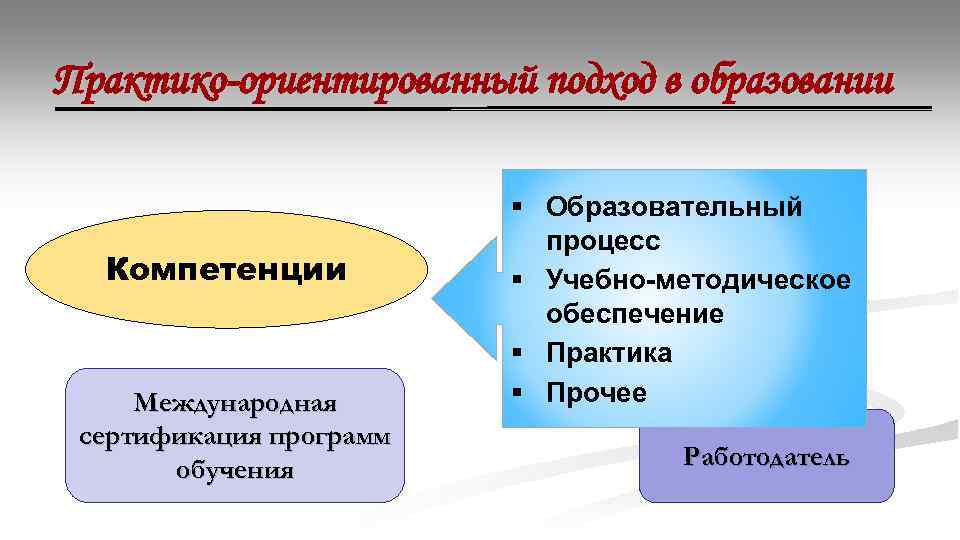 Практико-ориентированный подход в образовании

Компетенции

▪ Образовательный процесс
▪ Учебно-методическое обеспечение
▪ Практика
▪ Прочее

Международная сертификация программ обучения

Работодатель